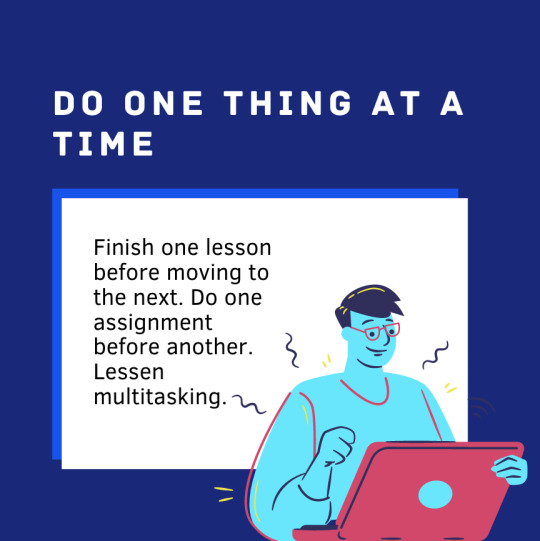 DO ONE THING AT A TIME

Finish one lesson before moving to the next. Do one assignment before another. Lessen multitasking.